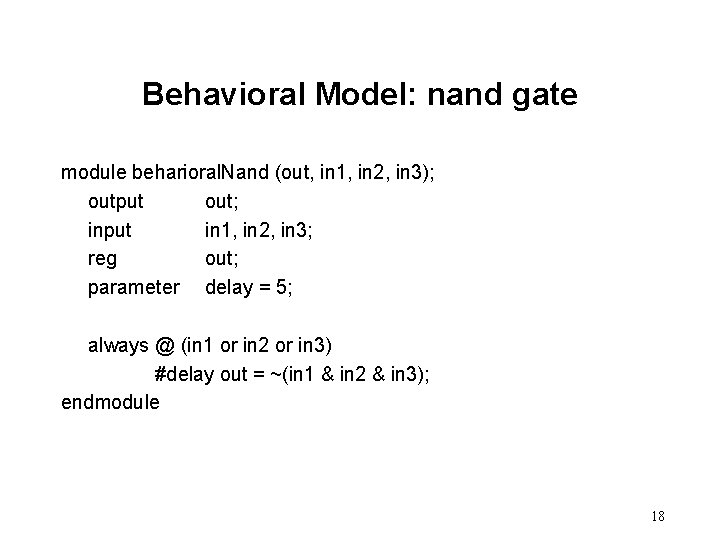 Behavioral Model: nand gate

module beharioralNand (out, in1, in2, in3);
output out;
input in1, in2, in3;
reg out;
parameter delay = 5;

always @ (in1 or in2 or in3)
#delay out = ~(in1 & in2 & in3);
endmodule

18